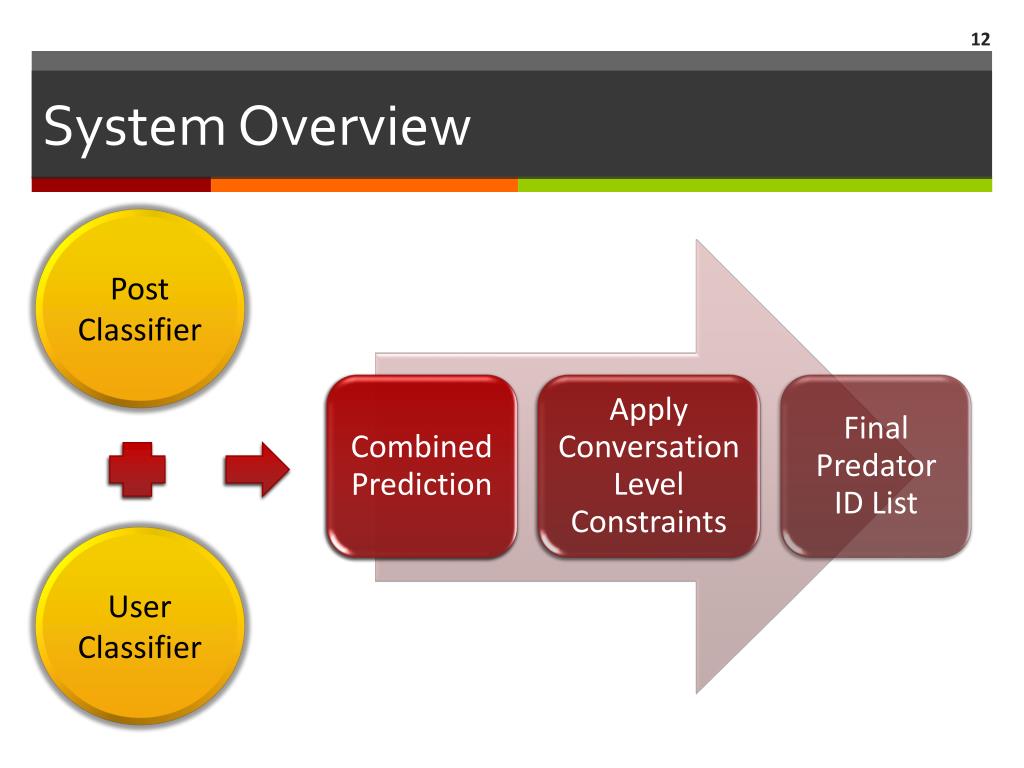 12

System Overview

Post Classifier

User Classifier

Combined Prediction

Apply Conversation Level Constraints

Final Predator ID List